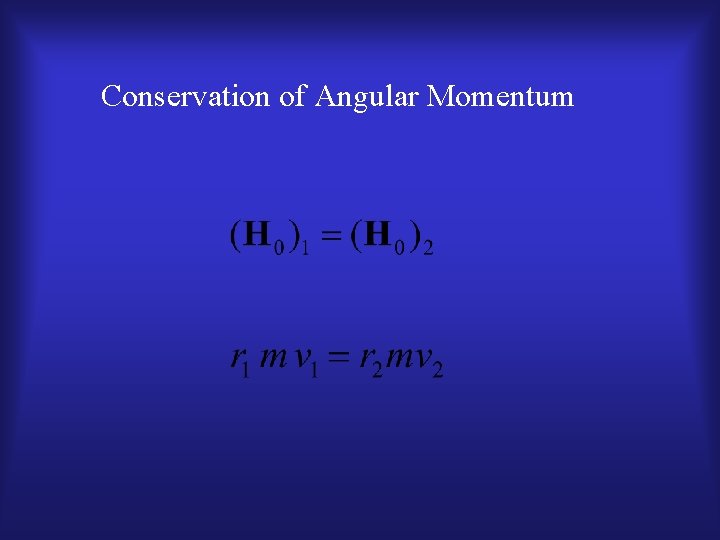 Conservation of Angular Momentum

$(\mathbf{H}_0)_1 = (\mathbf{H}_0)_2$

$r_1 m v_1 = r_2 m v_2$